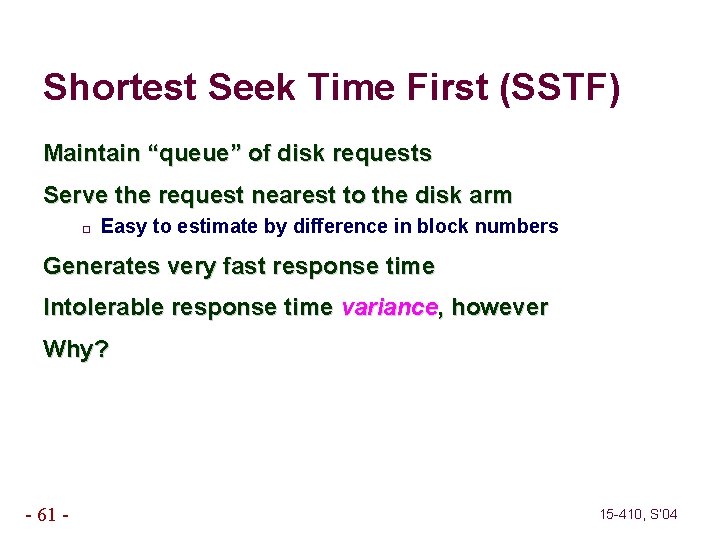 Shortest Seek Time First (SSTF)

Maintain “queue” of disk requests

Serve the request nearest to the disk arm

Easy to estimate by difference in block numbers

Generates very fast response time

Intolerable response time variance, however

Why?

- 61 -

15-410, S'04